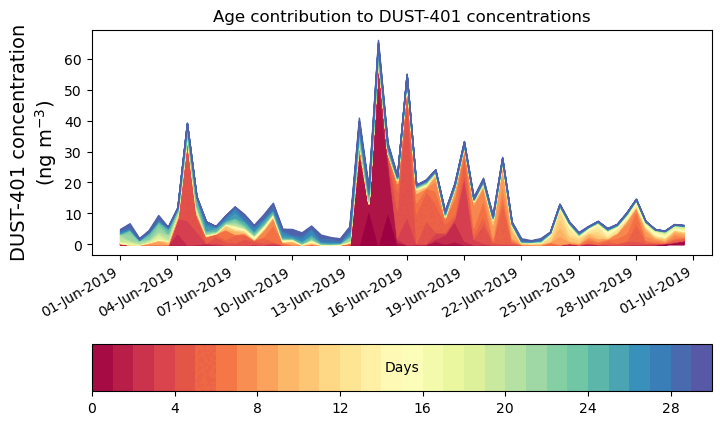 Age contribution to DUST-401 concentrations

DUST-401 concentration (ng m$^{-3}$)

60
50
40
30
20
10
0

01-Jun-2019
04-Jun-2019
07-Jun-2019
10-Jun-2019
13-Jun-2019
16-Jun-2019
19-Jun-2019
22-Jun-2019
25-Jun-2019
28-Jun-2019
01-Jul-2019

Days

0
4
8
12
16
20
24
28